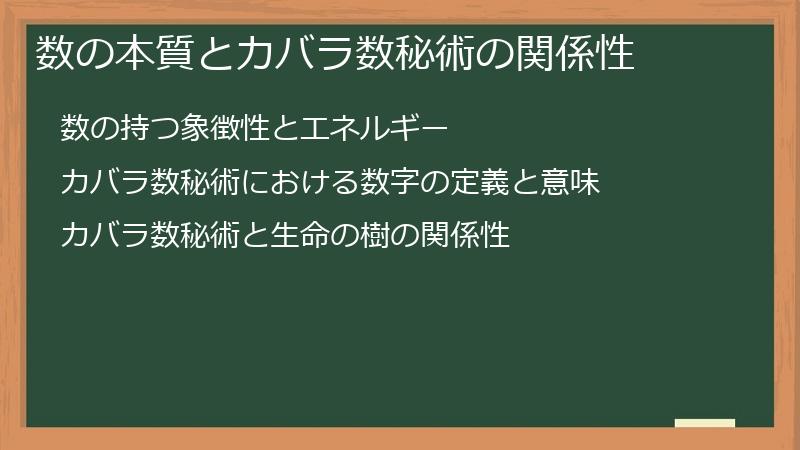 数の本質とカバラ数秘術の関係性

数の持つ象徴性とエネルギー

カバラ数秘術における数字の定義と意味

カバラ数秘術と生命の樹の関係性